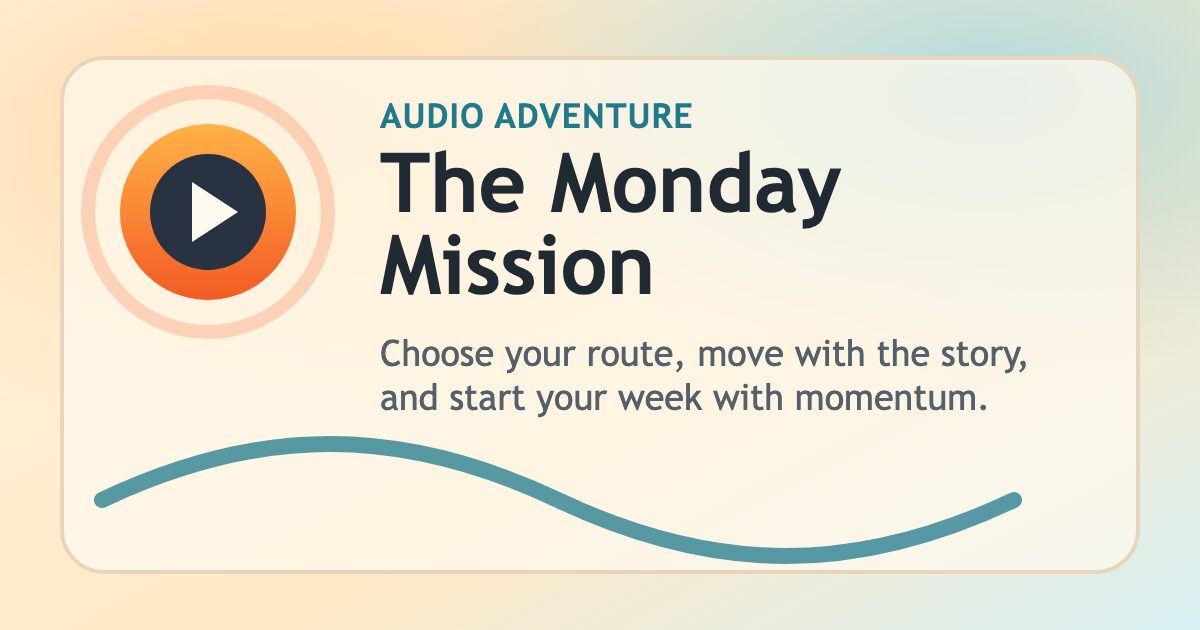 AUDIO ADVENTURE

The Monday Mission

Choose your route, move with the story, and start your week with momentum.